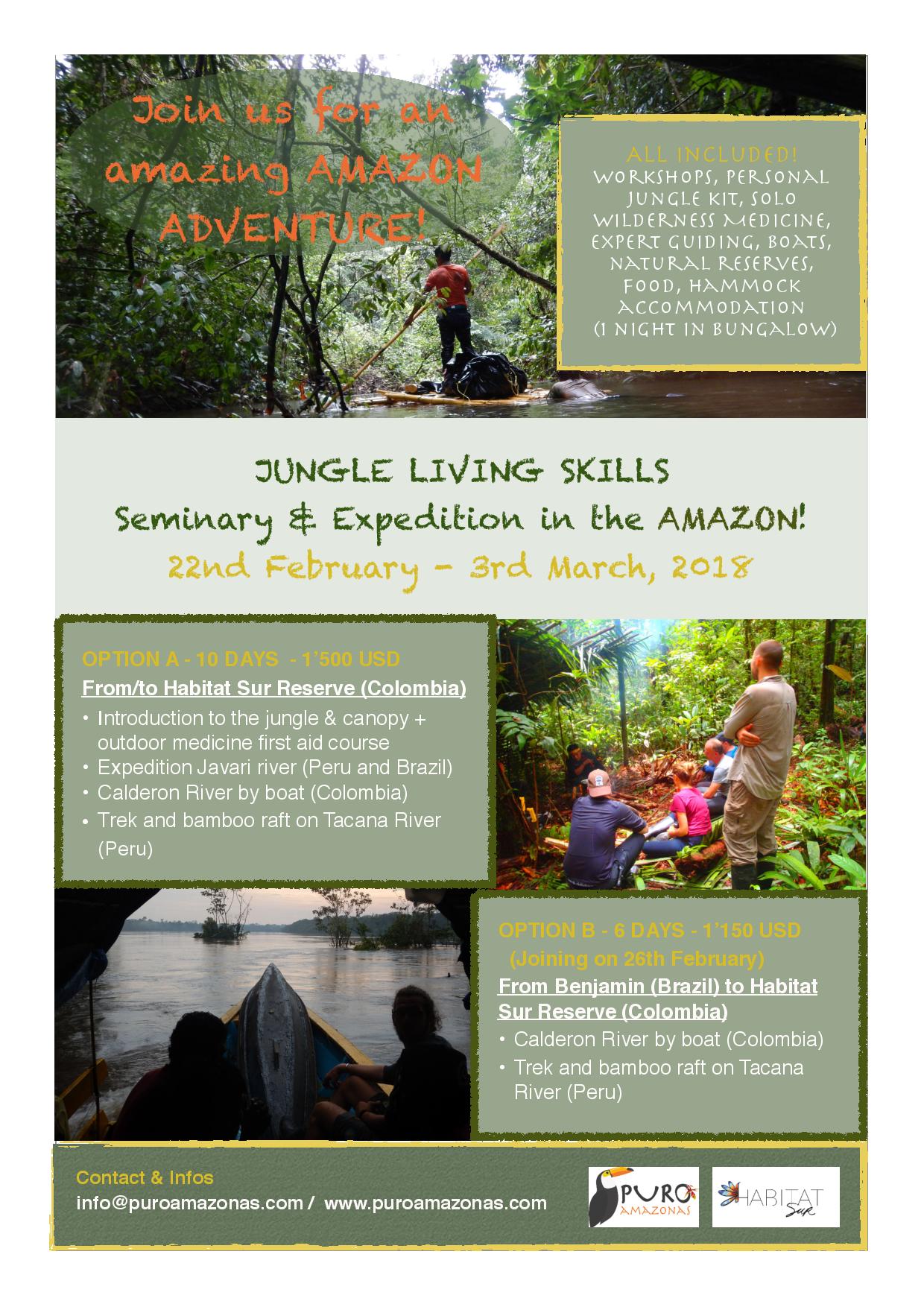 Join us for an amazing AMAZON ADVENTURE!

ALL INCLUDED!
WORKSHOPS, PERSONAL JUNGLE KIT, SOLO WILDERNESS MEDICINE, EXPERT GUIDING, BOATS, NATURAL RESERVES, FOOD, HAMMOCK ACCOMMODATION (1 NIGHT IN BUNGALOW)

JUNGLE LIVING SKILLS
Seminary & Expedition in the AMAZON!
22nd February - 3rd March, 2018

OPTION A - 10 DAYS - 1'500 USD
From/to Habitat Sur Reserve (Colombia)
• Introduction to the jungle & canopy + outdoor medicine first aid course
• Expedition Javari river (Peru and Brazil)
• Calderon River by boat (Colombia)
• Trek and bamboo raft on Tacana River (Peru)

OPTION B - 6 DAYS - 1'150 USD
(Joining on 26th February)
From Benjamin (Brazil) to Habitat Sur Reserve (Colombia)
• Calderon River by boat (Colombia)
• Trek and bamboo raft on Tacana River (Peru)

Contact & Infos
info@puroamazonas.com / www.puroamazonas.com

PURO AMAZONAS

HABITAT Sur